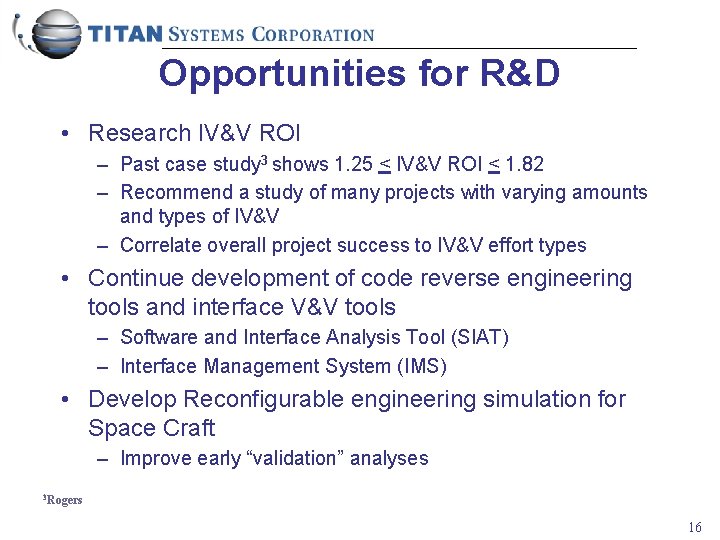 TITAN SYSTEMS CORPORATION

Opportunities for R&D

• Research IV&V ROI
– Past case study$^3$ shows 1.25 $\leq$ IV&V ROI $\leq$ 1.82
– Recommend a study of many projects with varying amounts and types of IV&V
– Correlate overall project success to IV&V effort types
• Continue development of code reverse engineering tools and interface V&V tools
– Software and Interface Analysis Tool (SIAT)
– Interface Management System (IMS)
• Develop Reconfigurable engineering simulation for Space Craft
– Improve early "validation" analyses

$^3$Rogers

16